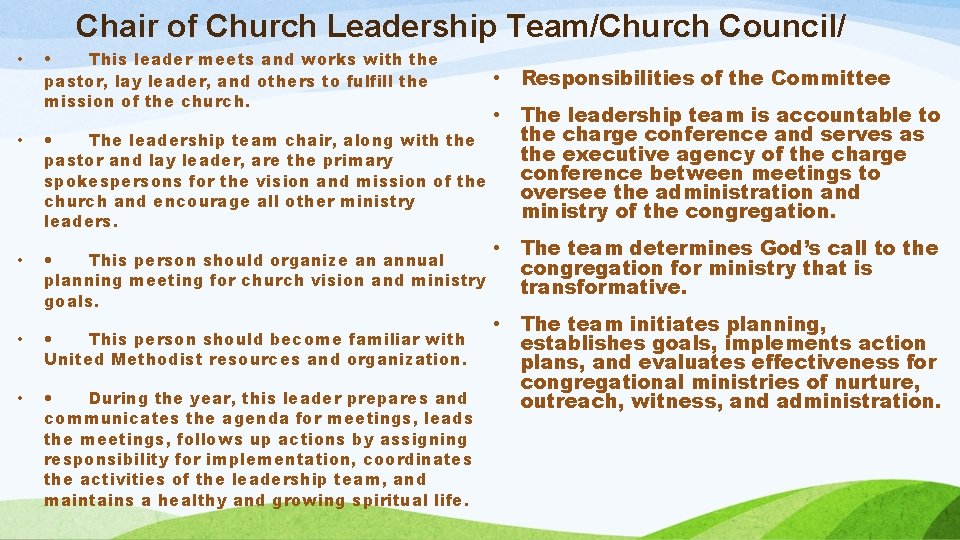 Chair of Church Leadership Team/Church Council/

• • This leader meets and works with the pastor, lay leader, and others to fulfill the mission of the church.

• • The leadership team chair, along with the pastor and lay leader, are the primary spokespersons for the vision and mission of the church and encourage all other ministry leaders.

• • This person should organize an annual planning meeting for church vision and ministry goals.

• • This person should become familiar with United Methodist resources and organization.

• • During the year, this leader prepares and communicates the agenda for meetings, leads the meetings, follows up actions by assigning responsibility for implementation, coordinates the activities of the leadership team, and maintains a healthy and growing spiritual life.

• Responsibilities of the Committee

• The leadership team is accountable to the charge conference and serves as the executive agency of the charge conference between meetings to oversee the administration and ministry of the congregation.

• The team determines God's call to the congregation for ministry that is transformative.

• The team initiates planning, establishes goals, implements action plans, and evaluates effectiveness for congregational ministries of nurture, outreach, witness, and administration.